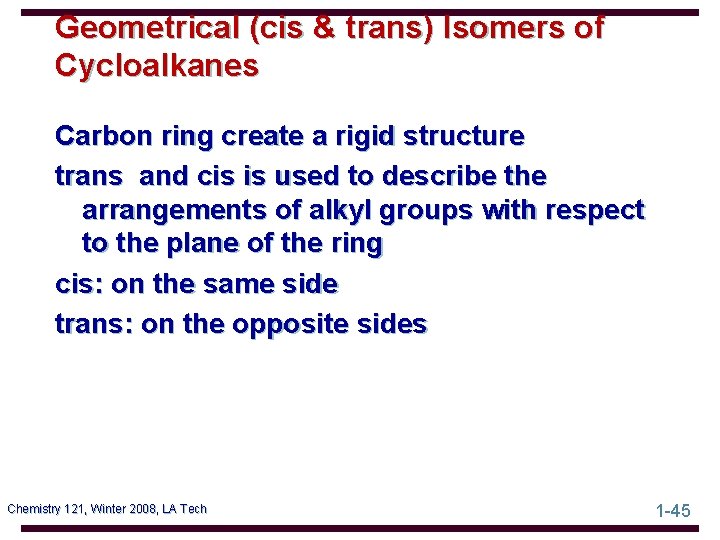 Geometrical (cis & trans) Isomers of Cycloalkanes

Carbon ring create a rigid structure

trans and cis is used to describe the arrangements of alkyl groups with respect to the plane of the ring

cis: on the same side

trans: on the opposite sides

Chemistry 121, Winter 2008, LA Tech

1-45